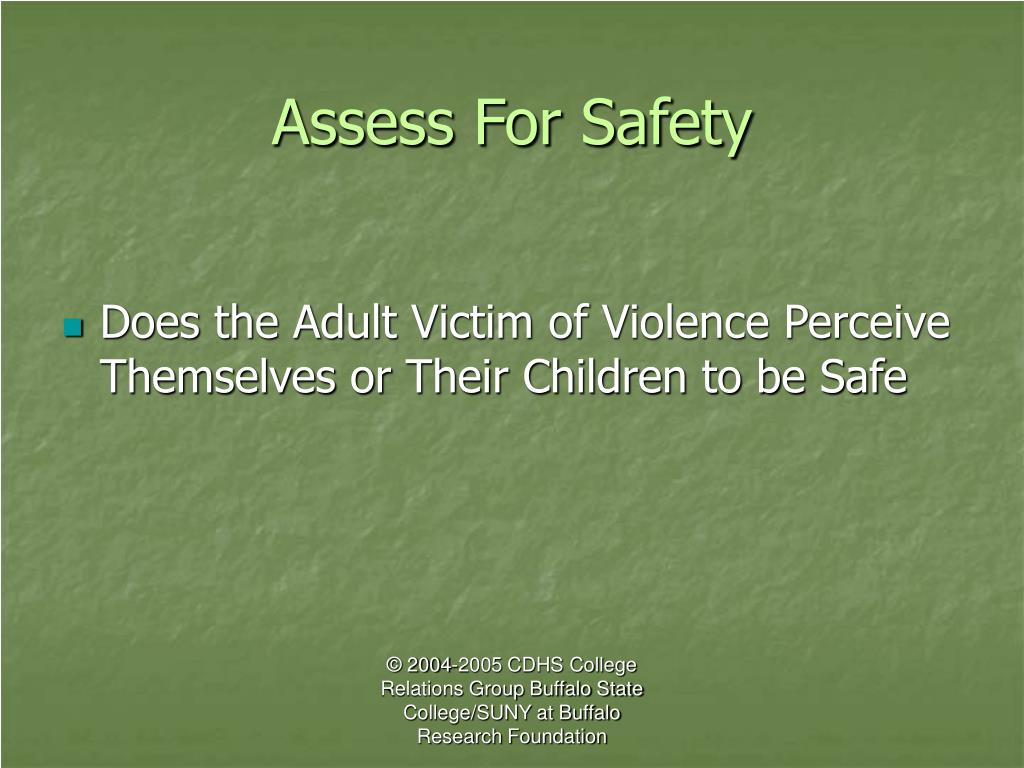 Assess For Safety

Does the Adult Victim of Violence Perceive Themselves or Their Children to be Safe

© 2004-2005 CDHS College Relations Group Buffalo State College/SUNY at Buffalo Research Foundation